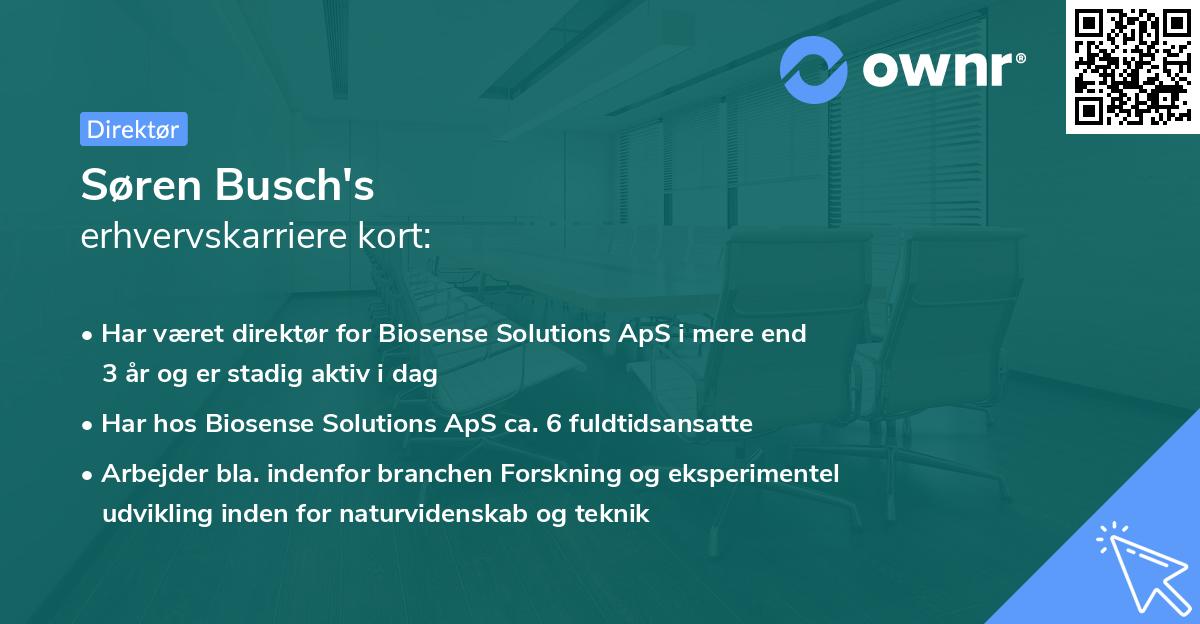 ownr®

Direktør

Søren Busch's
erhvervskarriere kort:

• Har været direktør for Biosense Solutions ApS i mere end 3 år og er stadig aktiv i dag

• Har hos Biosense Solutions ApS ca. 6 fuldtidsansatte

• Arbejder bla. indenfor branchen Forskning og eksperimentel udvikling inden for naturvidenskab og teknik